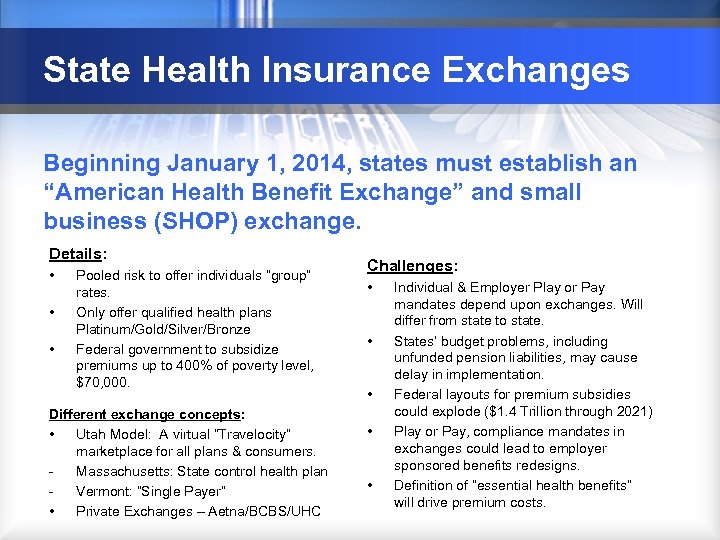 State Health Insurance Exchanges

Beginning January 1, 2014, states must establish an “American Health Benefit Exchange” and small business (SHOP) exchange.

Details:
• Pooled risk to offer individuals "group" rates.
• Only offer qualified health plans Platinum/Gold/Silver/Bronze
• Federal government to subsidize premiums up to 400% of poverty level, $70,000.

Different exchange concepts:
• Utah Model: A virtual "Travelocity" marketplace for all plans & consumers.
- Massachusetts: State control health plan
- Vermont: "Single Payer"
• Private Exchanges – Aetna/BCBS/UHC

Challenges:
• Individual & Employer Play or Pay mandates depend upon exchanges. Will differ from state to state.
• States' budget problems, including unfunded pension liabilities, may cause delay in implementation.
• Federal layouts for premium subsidies could explode ($1.4 Trillion through 2021)
• Play or Pay, compliance mandates in exchanges could lead to employer sponsored benefits redesigns.
• Definition of "essential health benefits" will drive premium costs.